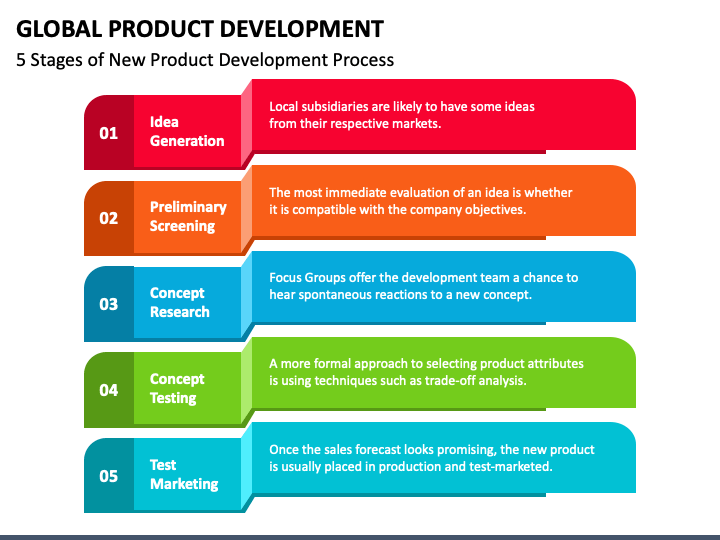 GLOBAL PRODUCT DEVELOPMENT

5 Stages of New Product Development Process

01 Idea Generation

Local subsidiaries are likely to have some ideas from their respective markets.

02 Preliminary Screening

The most immediate evaluation of an idea is whether it is compatible with the company objectives.

03 Concept Research

Focus Groups offer the development team a chance to hear spontaneous reactions to a new concept.

04 Concept Testing

A more formal approach to selecting product attributes is using techniques such as trade-off analysis.

05 Test Marketing

Once the sales forecast looks promising, the new product is usually placed in production and test-marketed.